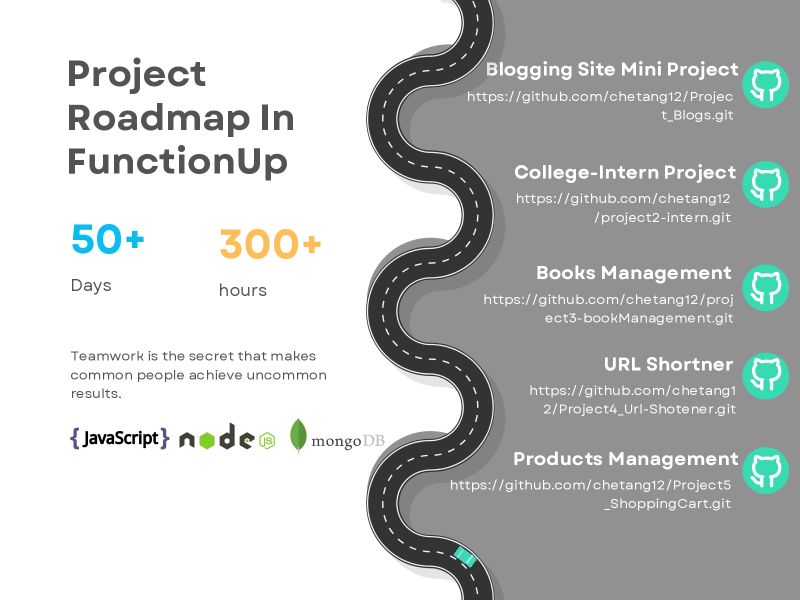 Project Roadmap In FunctionUp

50+
Days

300+
hours

Teamwork is the secret that makes common people achieve uncommon results.

{JavaScript} node JS mongoDB

Blogging Site Mini Project
https://github.com/chetang12/Project_Blogs.git

College-Intern Project
https://github.com/chetang12/project2-intern.git

Books Management
https://github.com/chetang12/project3-bookManagement.git

URL Shortner
https://github.com/chetang12/Project4_Url-Shotener.git

Products Management
https://github.com/chetang12/Project5_ShoppingCart.git